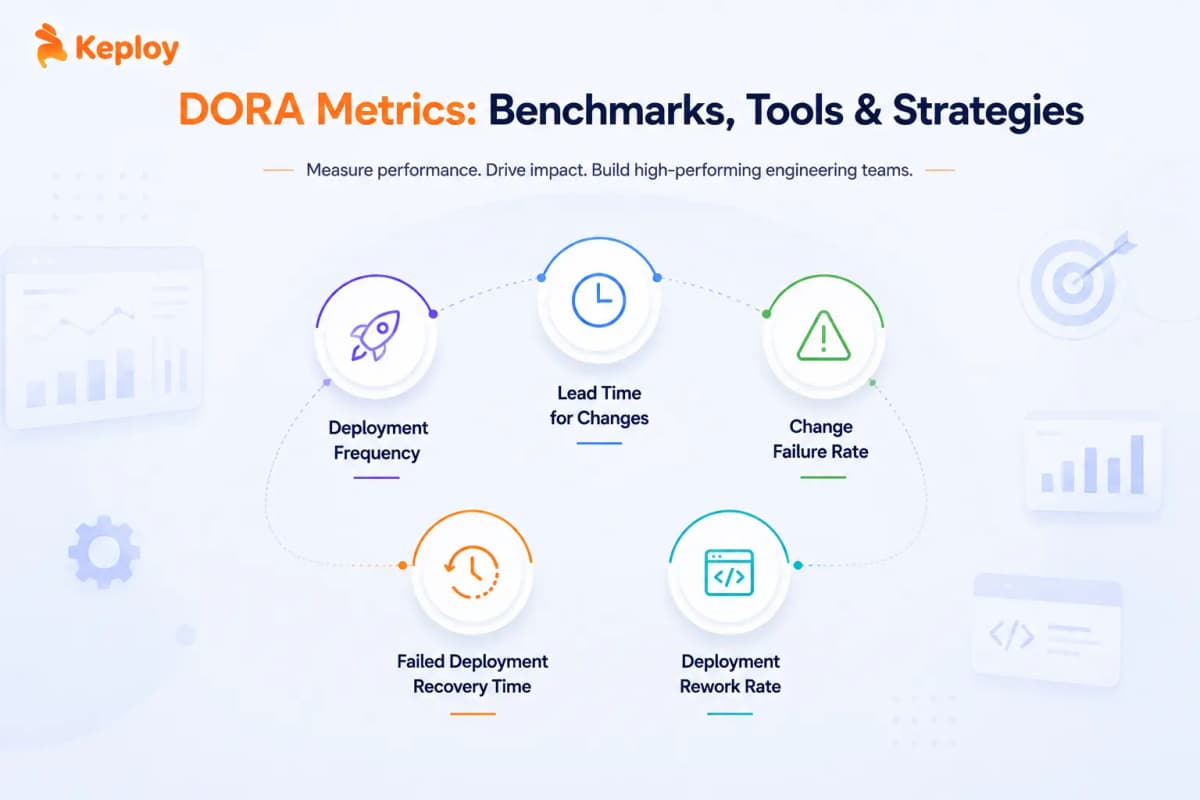 Keploy

DORA Metrics: Benchmarks, Tools & Strategies

Measure performance. Drive impact. Build high-performing engineering teams.

Deployment Frequency

Lead Time for Changes

Change Failure Rate

Failed Deployment Recovery Time

Deployment Rework Rate